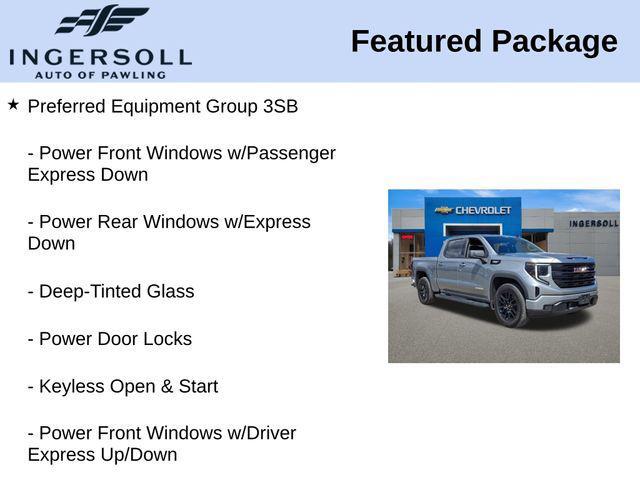 INGERSOLL
AUTO OF PAWLING

Featured Package

★ Preferred Equipment Group 3SB

- Power Front Windows w/Passenger Express Down

- Power Rear Windows w/Express Down

- Deep-Tinted Glass

- Power Door Locks

- Keyless Open & Start

- Power Front Windows w/Driver Express Up/Down

CHEVROLET

INGERSOLL